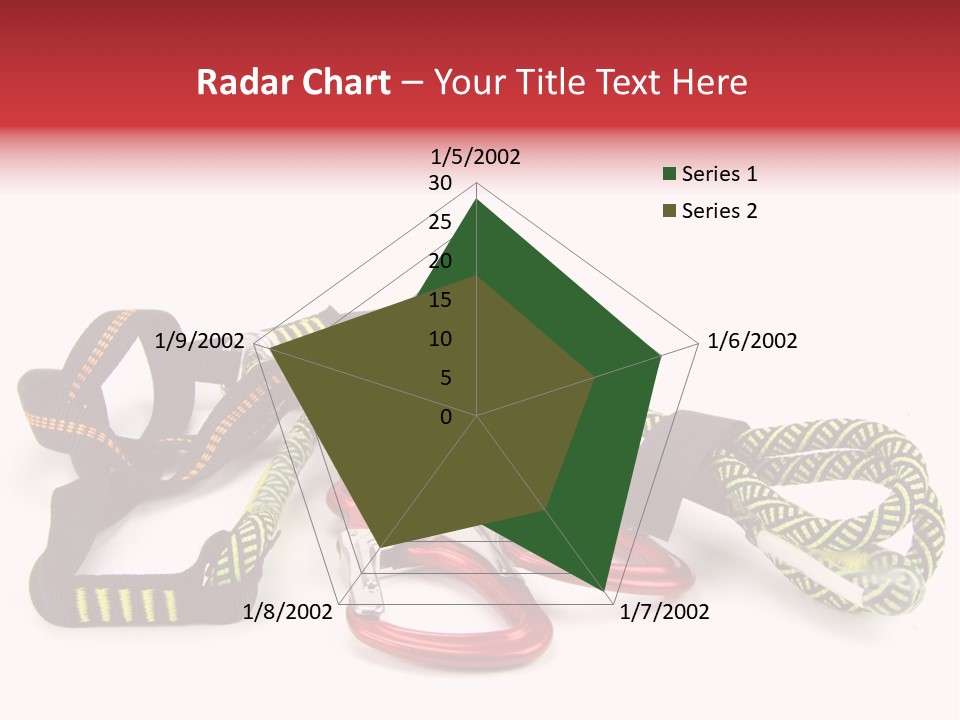 Radar Chart – Your Title Text Here

1/5/2002
30
25
20
15
10
5
0
1/6/2002
1/7/2002
1/8/2002
1/9/2002

Series 1
Series 2